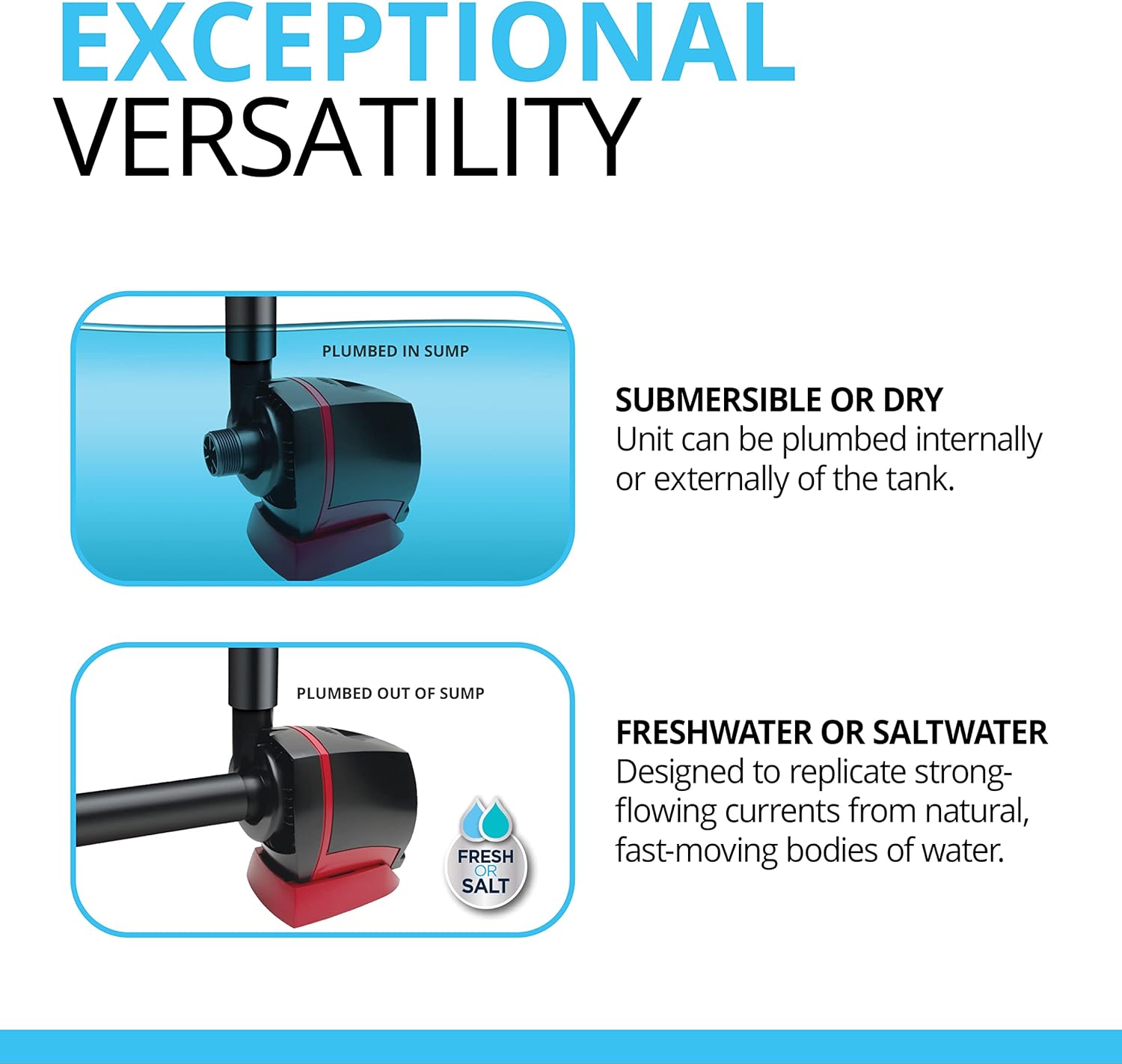 EXCEPTIONAL
VERSATILITY

PLUMBED IN SUMP

SUBMERSIBLE OR DRY
Unit can be plumbed internally or externally of the tank.

PLUMBED OUT OF SUMP

FRESH OR SALT

FRESHWATER OR SALTWATER
Designed to replicate strong-flowing currents from natural, fast-moving bodies of water.